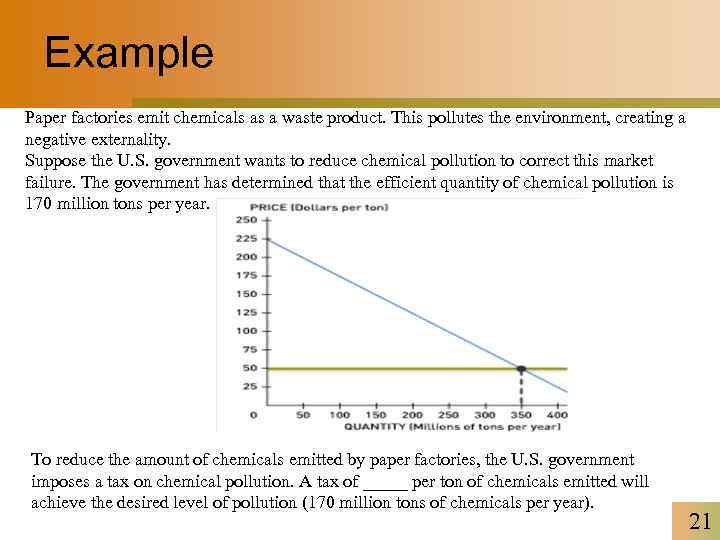 Example

Paper factories emit chemicals as a waste product. This pollutes the environment, creating a negative externality.
Suppose the U.S. government wants to reduce chemical pollution to correct this market failure. The government has determined that the efficient quantity of chemical pollution is 170 million tons per year.

PRICE (Dollars per ton)
250
225
200
175
150
125
100
75
50
25
0
50 100 150 200 250 300 350 400
QUANTITY (Millions of tons per year)

To reduce the amount of chemicals emitted by paper factories, the U.S. government imposes a tax on chemical pollution. A tax of _____ per ton of chemicals emitted will achieve the desired level of pollution (170 million tons of chemicals per year).

21